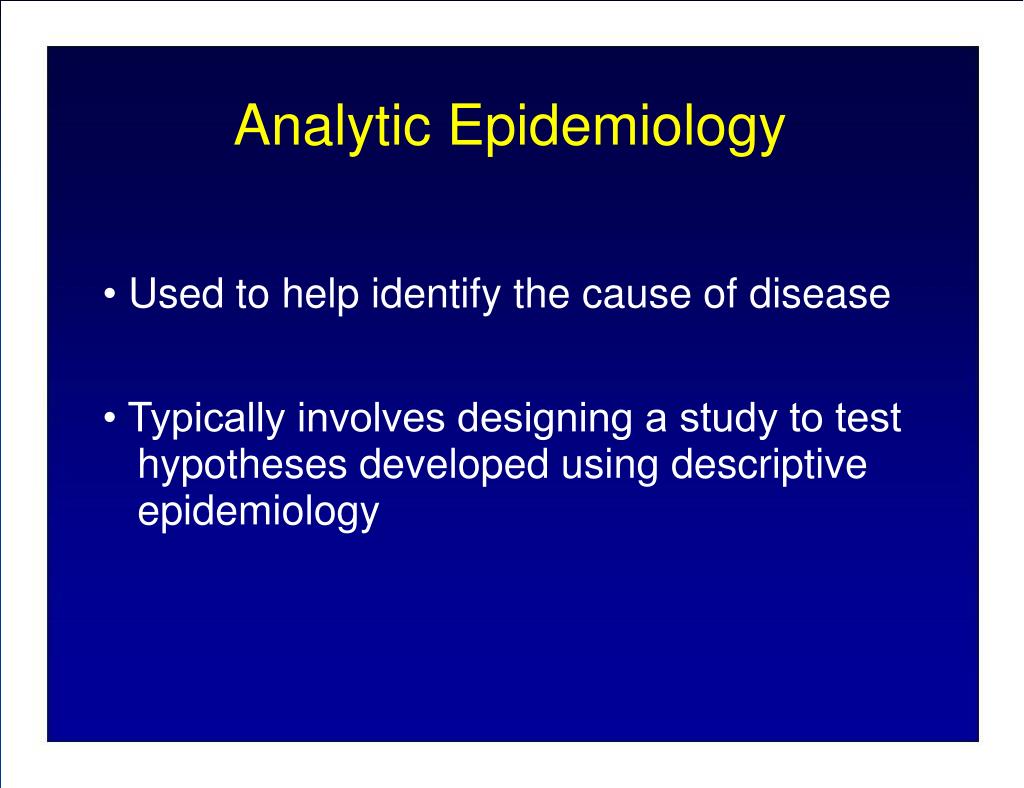 Analytic Epidemiology

• Used to help identify the cause of disease

• Typically involves designing a study to test hypotheses developed using descriptive epidemiology